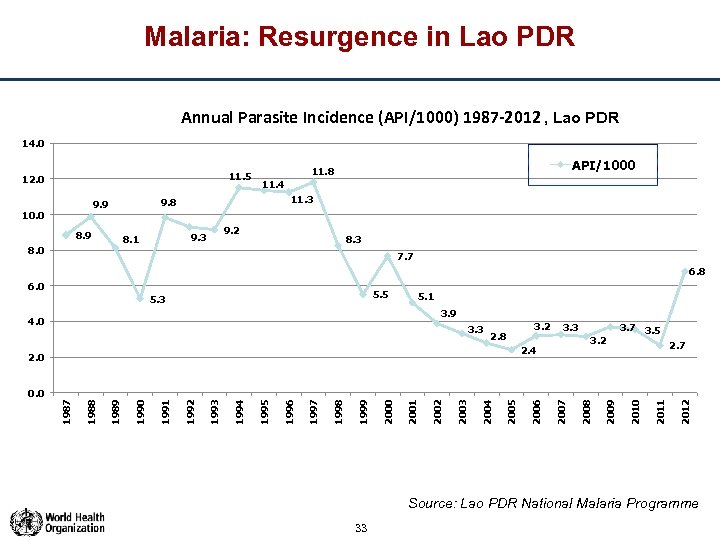 Malaria: Resurgence in Lao PDR

Annual Parasite Incidence (API/1000) 1987-2012 , Lao PDR

API/1000

14.0
12.0
10.0
8.0
6.0
4.0
2.0
0.0

8.9 9.9 8.1 5.3 9.8 9.3 9.2 11.5 11.4 11.3 11.8 8.3 5.5 7.7 5.1 3.9 3.3 2.8 2.4 3.2 3.3 3.2 3.7 3.5 2.7 6.8

1987 1988 1989 1990 1991 1992 1993 1994 1995 1996 1997 1998 1999 2000 2001 2002 2003 2004 2005 2006 2007 2008 2009 2010 2011 2012

Source: Lao PDR National Malaria Programme

World Health Organization

33